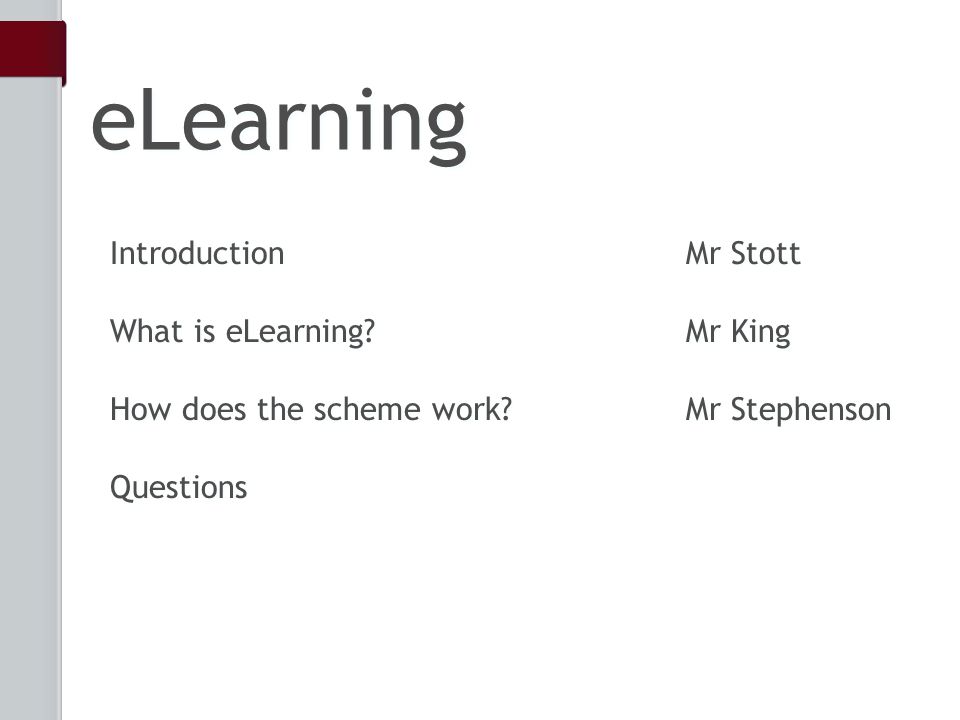 eLearning

Introduction Mr Stott

What is eLearning? Mr King

How does the scheme work? Mr Stephenson

Questions